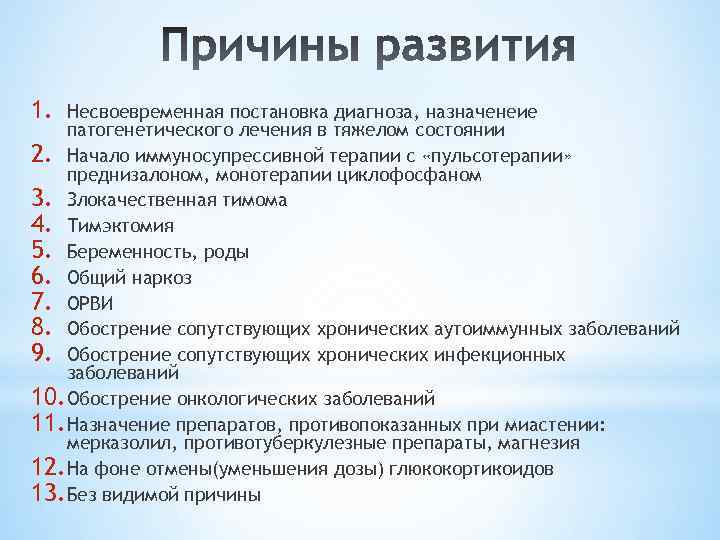 Причины развития

1. Несвоевременная постановка диагноза, назначенеие патогенетического лечения в тяжелом состоянии
2. Начало иммуносупрессивной терапии с «пульсотерапии» преднизалоном, монотерапии циклофосфаном
3. Злокачественная тимома
4. Тимэктомия
5. Беременность, роды
6. Общий наркоз
7. ОРВИ
8. Обострение сопутствующих хронических аутоиммунных заболеваний
9. Обострение сопутствующих хронических инфекционных заболеваний
10. Обострение онкологических заболеваний
11. Назначение препаратов, противопоказанных при миастении: мерказолил, противотуберкулезные препараты, магнезия
12. На фоне отмены(уменьшения дозы) глюкокортикоидов
13. Без видимой причины